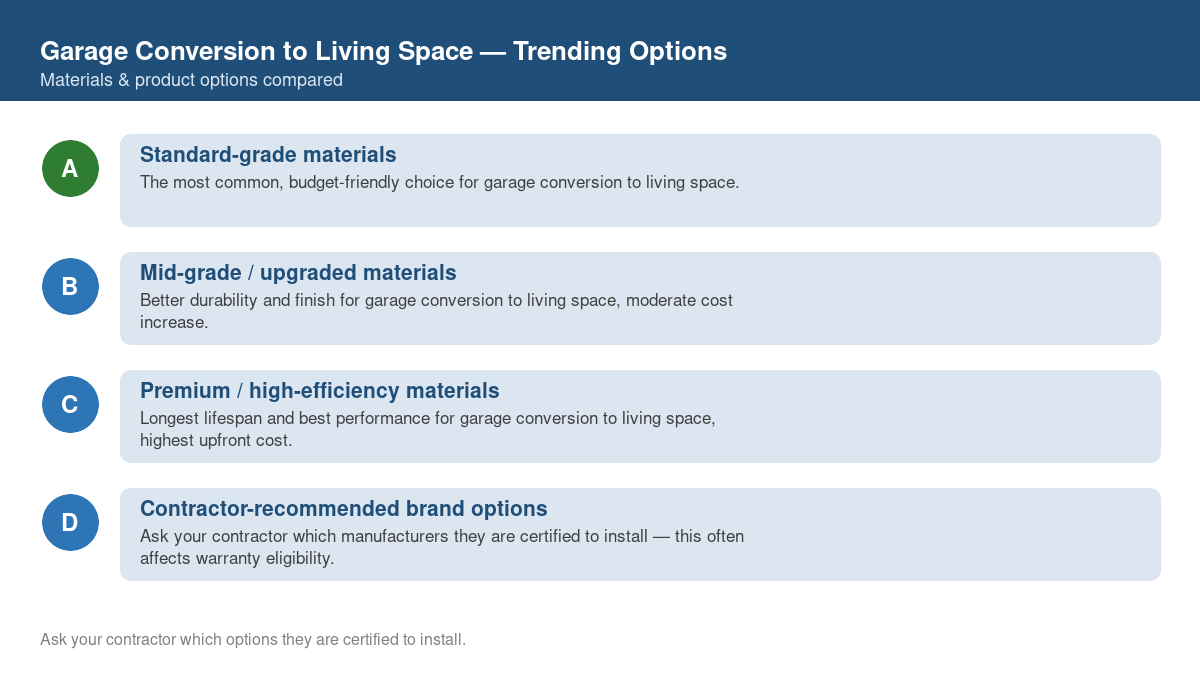 Garage Conversion to Living Space — Trending Options
Materials & product options compared

A

Standard-grade materials
The most common, budget-friendly choice for garage conversion to living space.

B

Mid-grade / upgraded materials
Better durability and finish for garage conversion to living space, moderate cost increase.

C

Premium / high-efficiency materials
Longest lifespan and best performance for garage conversion to living space, highest upfront cost.

D

Contractor-recommended brand options
Ask your contractor which manufacturers they are certified to install — this often affects warranty eligibility.

Ask your contractor which options they are certified to install.